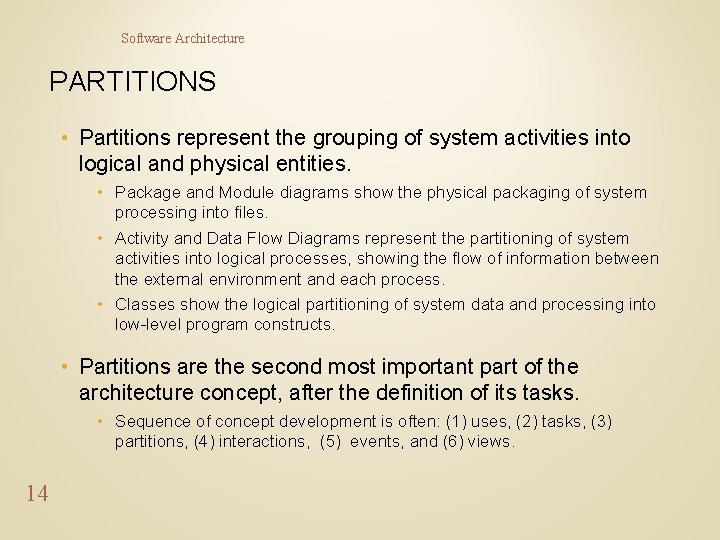 Software Architecture

PARTITIONS

• Partitions represent the grouping of system activities into logical and physical entities.

• Package and Module diagrams show the physical packaging of system processing into files.

• Activity and Data Flow Diagrams represent the partitioning of system activities into logical processes, showing the flow of information between the external environment and each process.

• Classes show the logical partitioning of system data and processing into low-level program constructs.

• Partitions are the second most important part of the architecture concept, after the definition of its tasks.

• Sequence of concept development is often: (1) uses, (2) tasks, (3) partitions, (4) interactions, (5) events, and (6) views.

14